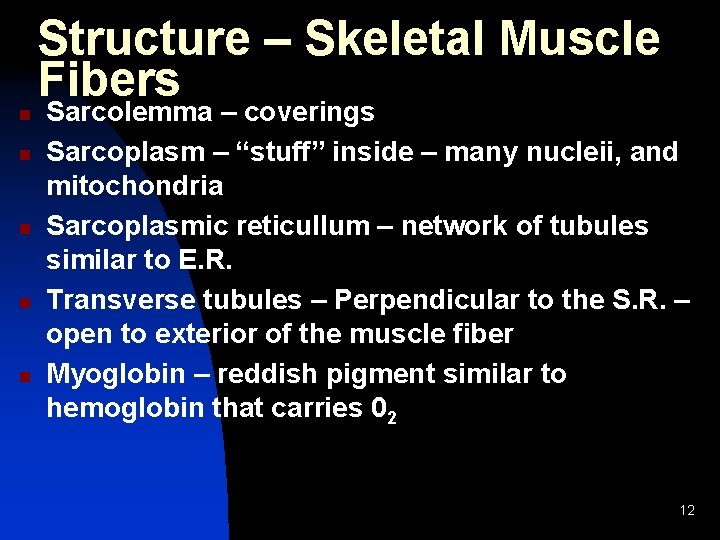 Structure – Skeletal Muscle Fibers

- Sarcolemma – coverings
- Sarcoplasm – “stuff” inside – many nucleii, and mitochondria
- Sarcoplasmic reticullum – network of tubules similar to E.R.
- Transverse tubules – Perpendicular to the S.R. – open to exterior of the muscle fiber
- Myoglobin – reddish pigment similar to hemoglobin that carries $0_2$

12